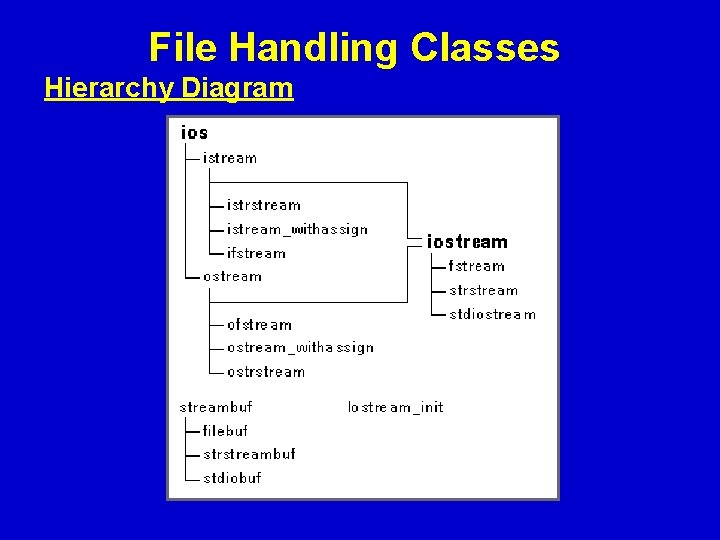 File Handling Classes

Hierarchy Diagram

ios
istream
istrstream
istream_withassign
ifstream
ostream
ofstream
ostream_withassign
ostrstream
iostream
fstream
strstream
stdiostream

streambuf
filebuf
strstreambuf
stdiobuf

Iostream_init